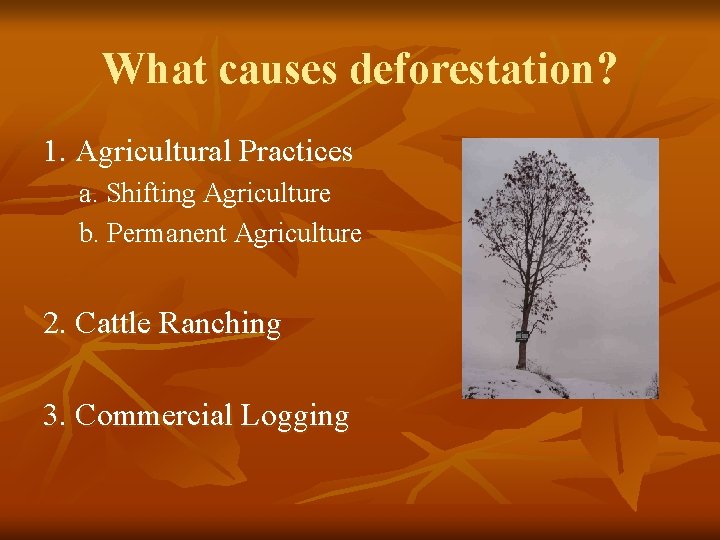 What causes deforestation?

1. Agricultural Practices
a. Shifting Agriculture
b. Permanent Agriculture

2. Cattle Ranching

3. Commercial Logging